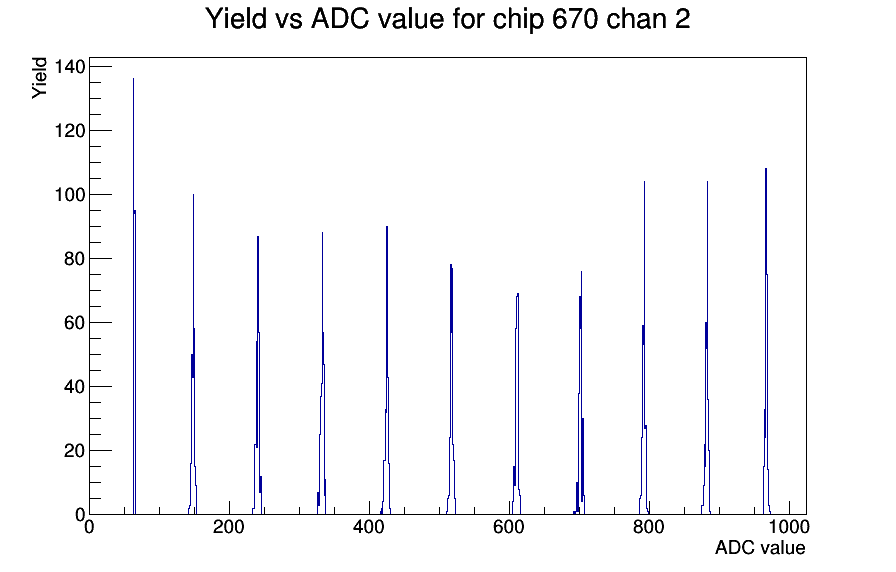 Yield vs ADC value for chip 670 chan 2

Yield

140
120
100
80
60
40
20
0

0
200
400
600
800
1000

ADC value